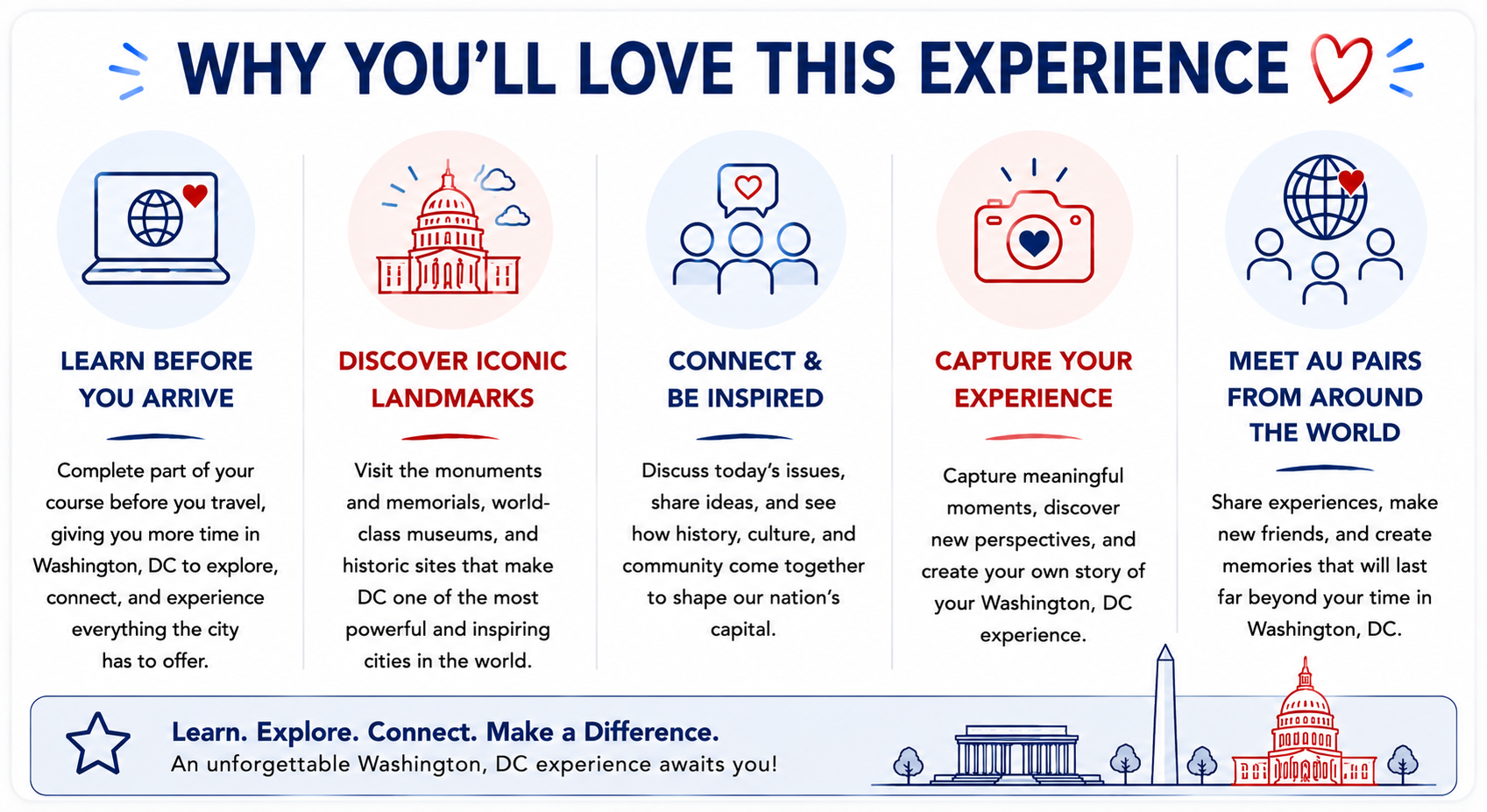 WHY YOU'LL LOVE THIS EXPERIENCE

LEARN BEFORE YOU ARRIVE

Complete part of your course before you travel, giving you more time in Washington, DC to explore, connect, and experience everything the city has to offer.

DISCOVER ICONIC LANDMARKS

Visit the monuments and memorials, world-class museums, and historic sites that make DC one of the most powerful and inspiring cities in the world.

CONNECT & BE INSPIRED

Discuss today's issues, share ideas, and see how history, culture, and community come together to shape our nation's capital.

CAPTURE YOUR EXPERIENCE

Capture meaningful moments, discover new perspectives, and create your own story of your Washington, DC experience.

MEET AU PAIRS FROM AROUND THE WORLD

Share experiences, make new friends, and create memories that will last far beyond your time in Washington, DC.

Learn. Explore. Connect. Make a Difference.
An unforgettable Washington, DC experience awaits you!